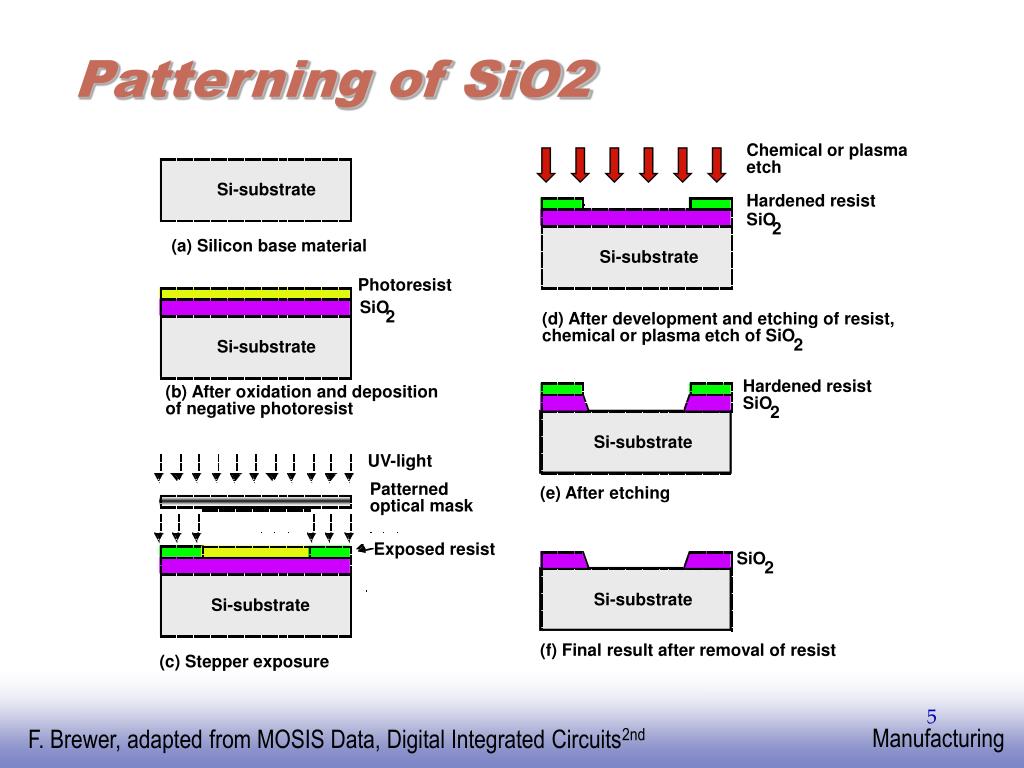 Patterning of SiO2

Si-substrate

(a) Silicon base material

Photoresist

$SiO_2$

Si-substrate

(b) After oxidation and deposition of negative photoresist

UV-light

Patterned optical mask

Exposed resist

Si-substrate

(c) Stepper exposure

Chemical or plasma etch

Hardened resist

$SiO_2$

Si-substrate

(d) After development and etching of resist, chemical or plasma etch of $SiO_2$

Hardened resist

$SiO_2$

Si-substrate

(e) After etching

$SiO_2$

Si-substrate

(f) Final result after removal of resist

5

F. Brewer, adapted from MOSIS Data, Digital Integrated Circuits$^{2nd}$

Manufacturing